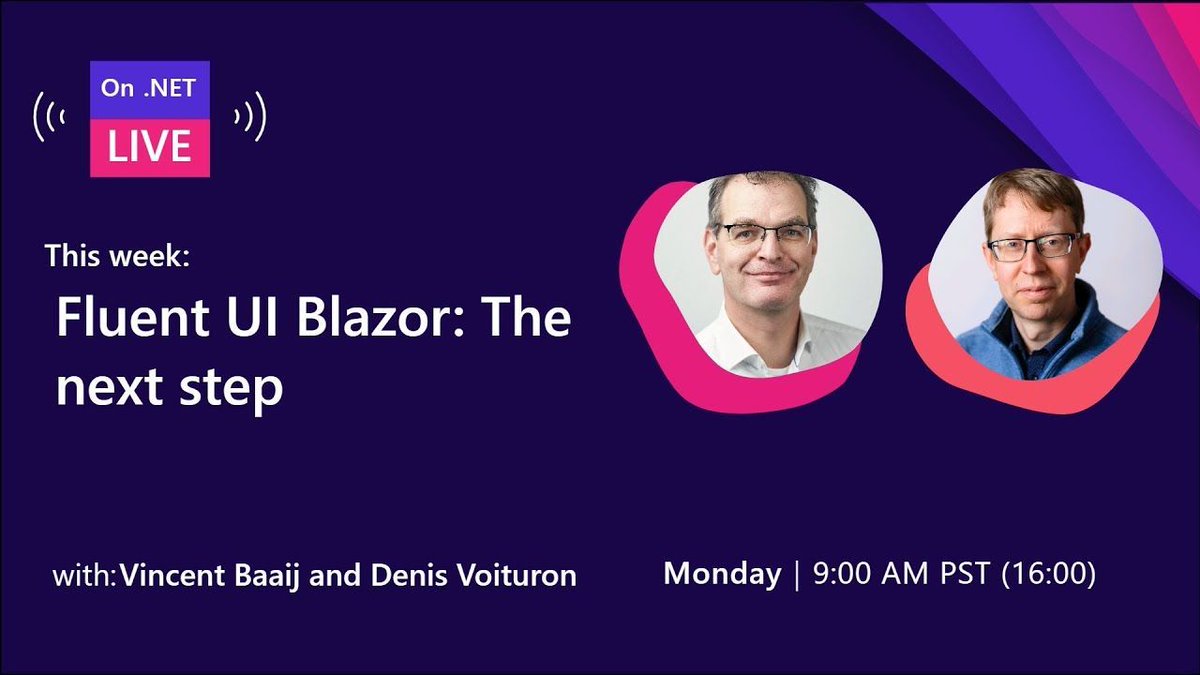 On .NET
LIVE

This week:

Fluent UI Blazor: The next step

with: Vincent Baaij and Denis Voituron

Monday | 9:00 AM PST (16:00)